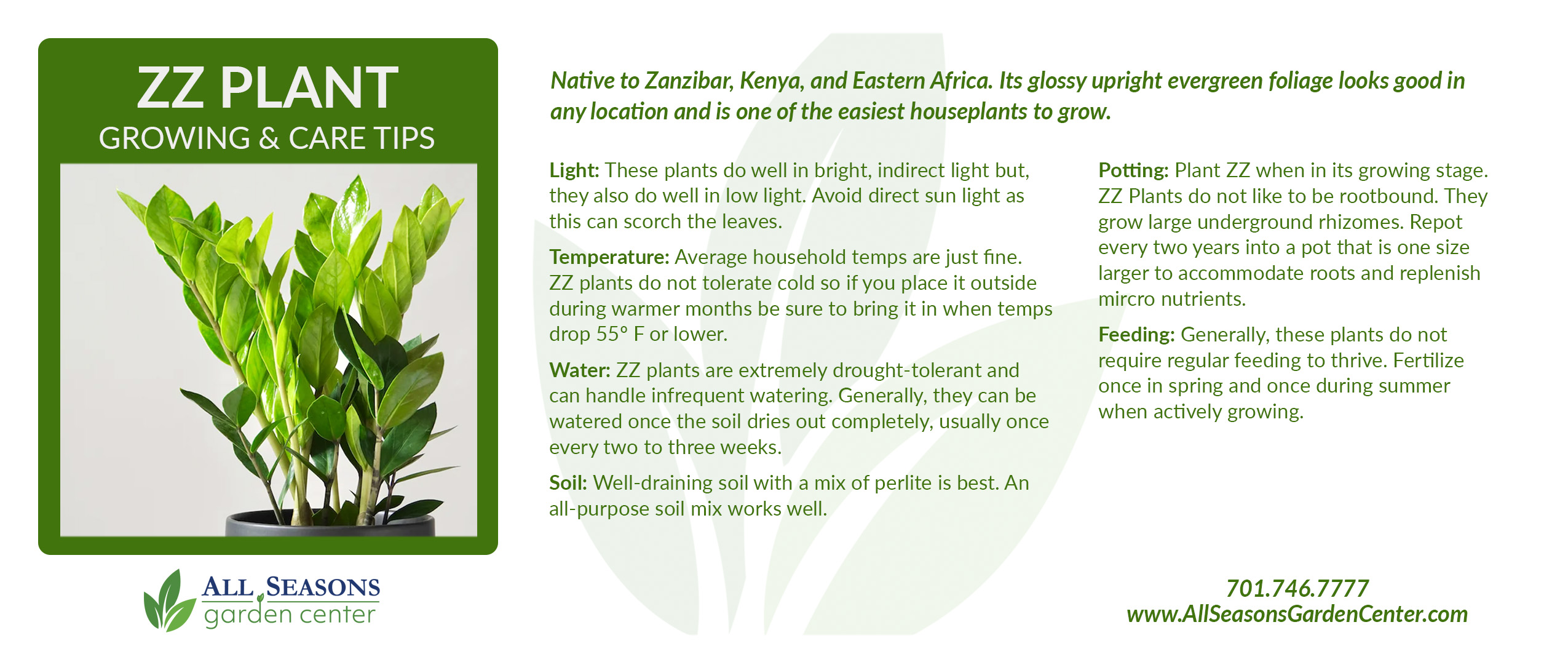 ZZ PLANT
GROWING & CARE TIPS

ALL SEASONS
garden center

Native to Zanzibar, Kenya, and Eastern Africa. Its glossy upright evergreen foliage looks good in any location and is one of the easiest houseplants to grow.

Light: These plants do well in bright, indirect light but, they also do well in low light. Avoid direct sun light as this can scorch the leaves.

Temperature: Average household temps are just fine. ZZ plants do not tolerate cold so if you place it outside during warmer months be sure to bring it in when temps drop 55° F or lower.

Water: ZZ plants are extremely drought-tolerant and can handle infrequent watering. Generally, they can be watered once the soil dries out completely, usually once every two to three weeks.

Soil: Well-draining soil with a mix of perlite is best. An all-purpose soil mix works well.

Potting: Plant ZZ when in its growing stage. ZZ Plants do not like to be rootbound. They grow large underground rhizomes. Repot every two years into a pot that is one size larger to accommodate roots and replenish mircro nutrients.

Feeding: Generally, these plants do not require regular feeding to thrive. Fertilize once in spring and once during summer when actively growing.

701.746.7777
www.AllSeasonsGardenCenter.com